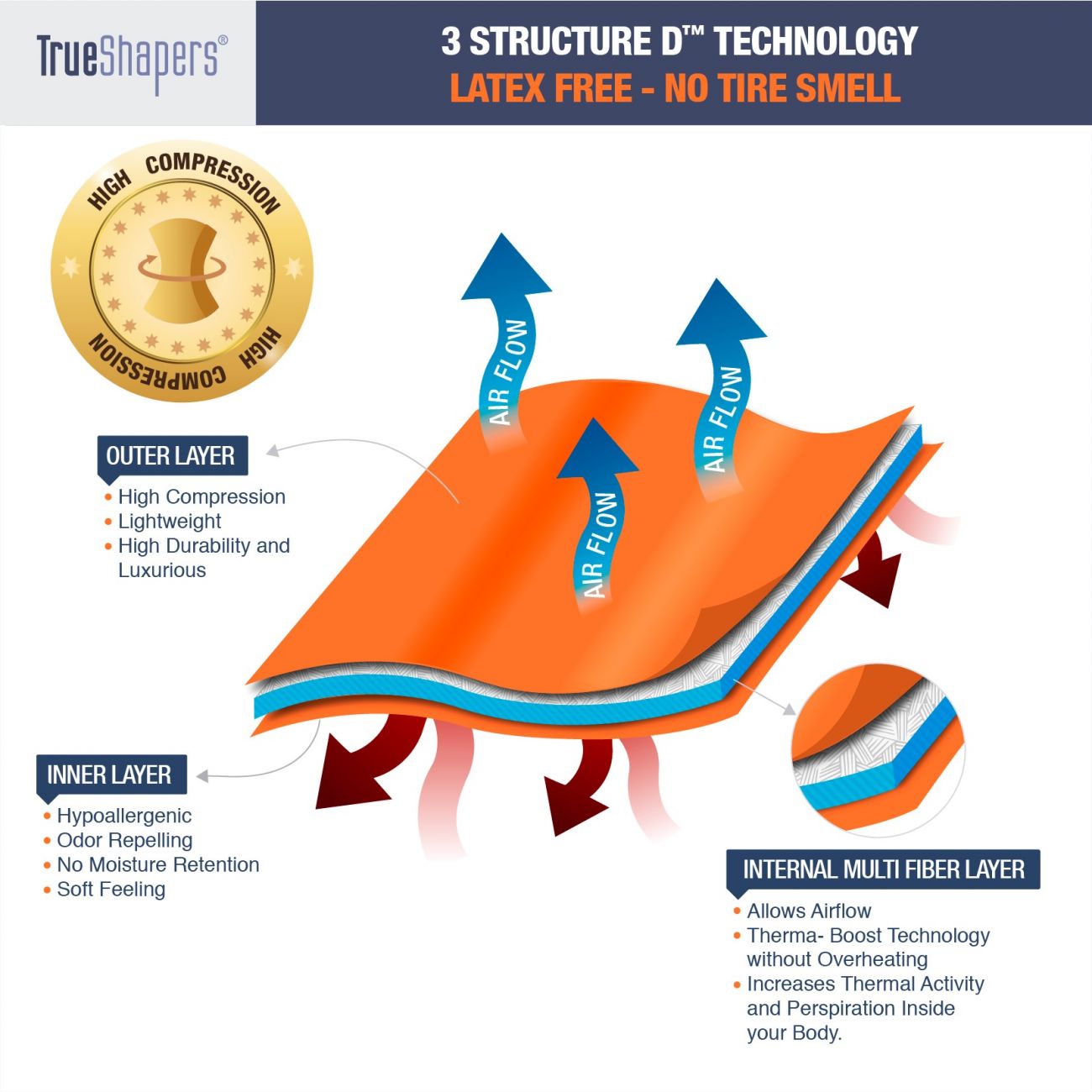 TrueShapers®

3 STRUCTURE D™ TECHNOLOGY
LATEX FREE - NO TIRE SMELL

HIGH COMPRESSION
HIGH COMPRESSION

AIR FLOW
AIR FLOW
AIR FLOW

OUTER LAYER
• High Compression
• Lightweight
• High Durability and Luxurious

INNER LAYER
• Hypoallergenic
• Odor Repelling
• No Moisture Retention
• Soft Feeling

INTERNAL MULTI FIBER LAYER
• Allows Airflow
• Therma- Boost Technology without Overheating
• Increases Thermal Activity and Perspiration Inside your Body.